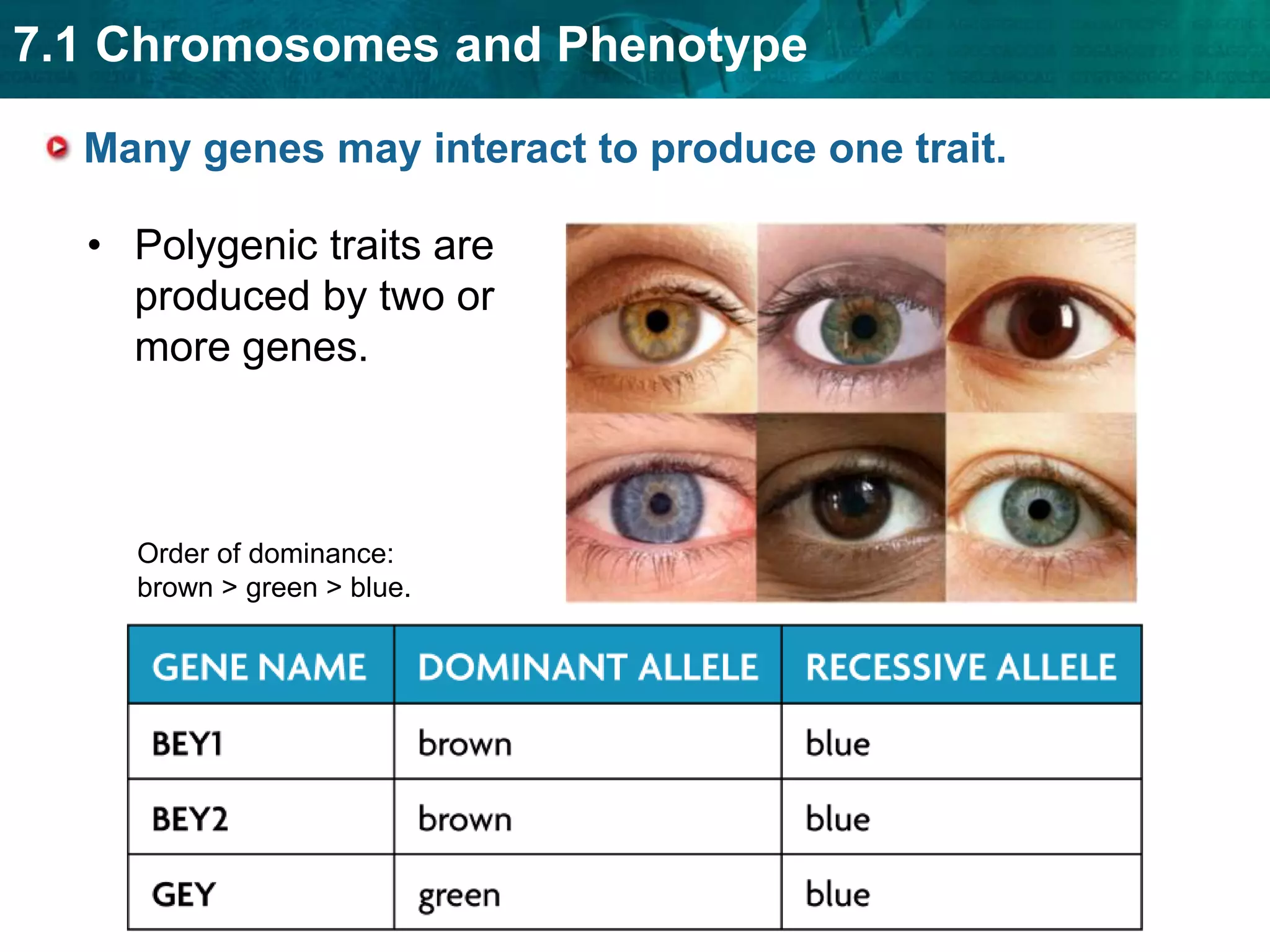 7.1 Chromosomes and Phenotype

Many genes may interact to produce one trait.

• Polygenic traits are produced by two or more genes.

Order of dominance: brown > green > blue.

| GENE NAME | DOMINANT ALLELE | RECESSIVE ALLELE |
|---|---|---|
| BEY1 | brown | blue |
| BEY2 | brown | blue |
| GEY | green | blue |